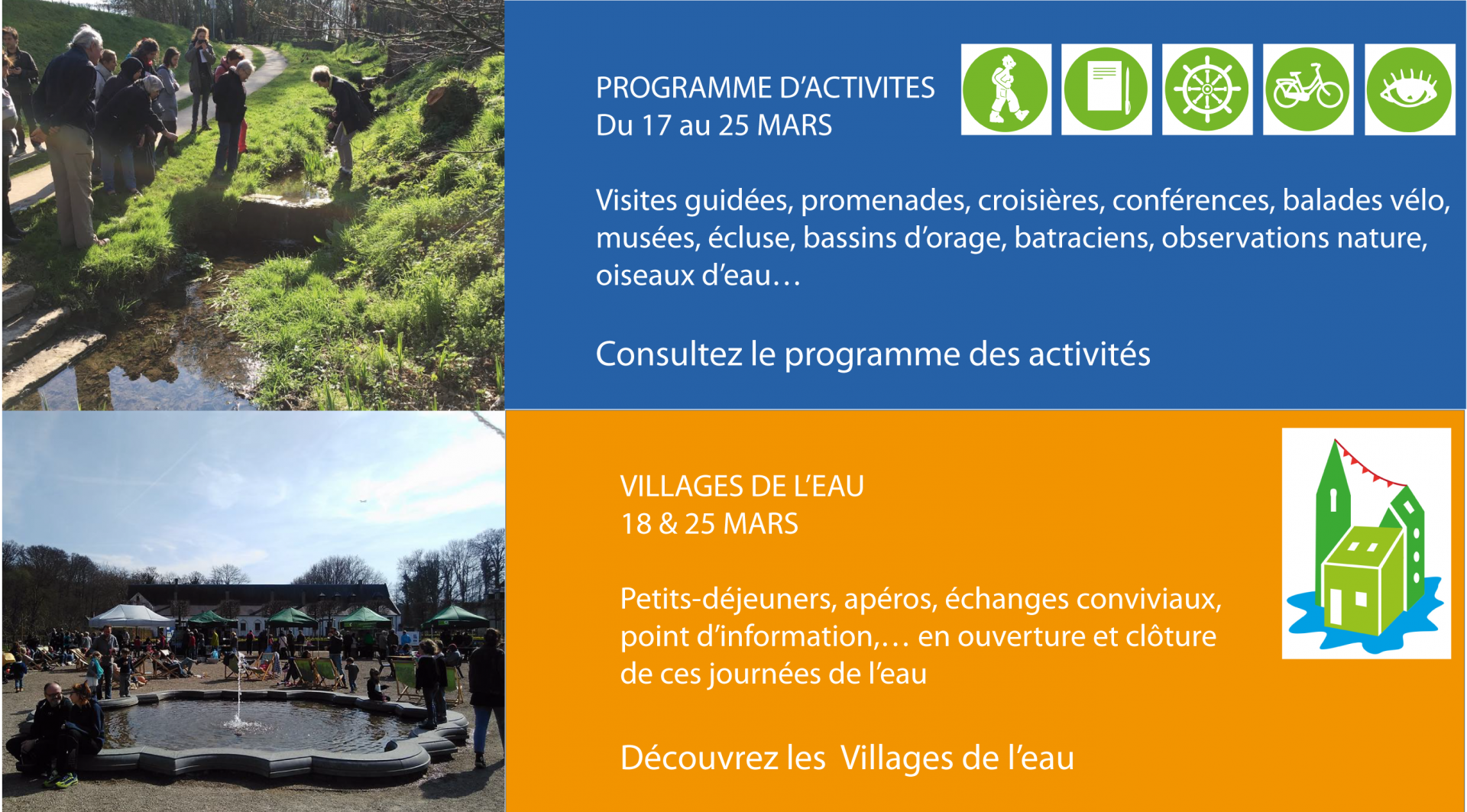 PROGRAMME D'ACTIVITES
Du 17 au 25 MARS

Visites guidées, promenades, croisières, conférences, balades vélo, musées, écluse, bassins d'orage, batraciens, observations nature, oiseaux d'eau…

Consultez le programme des activités

VILLAGES DE L'EAU
18 & 25 MARS

Petits-déjeuners, apéros, échanges conviviaux, point d'information,… en ouverture et clôture de ces journées de l'eau

Découvrez les Villages de l'eau